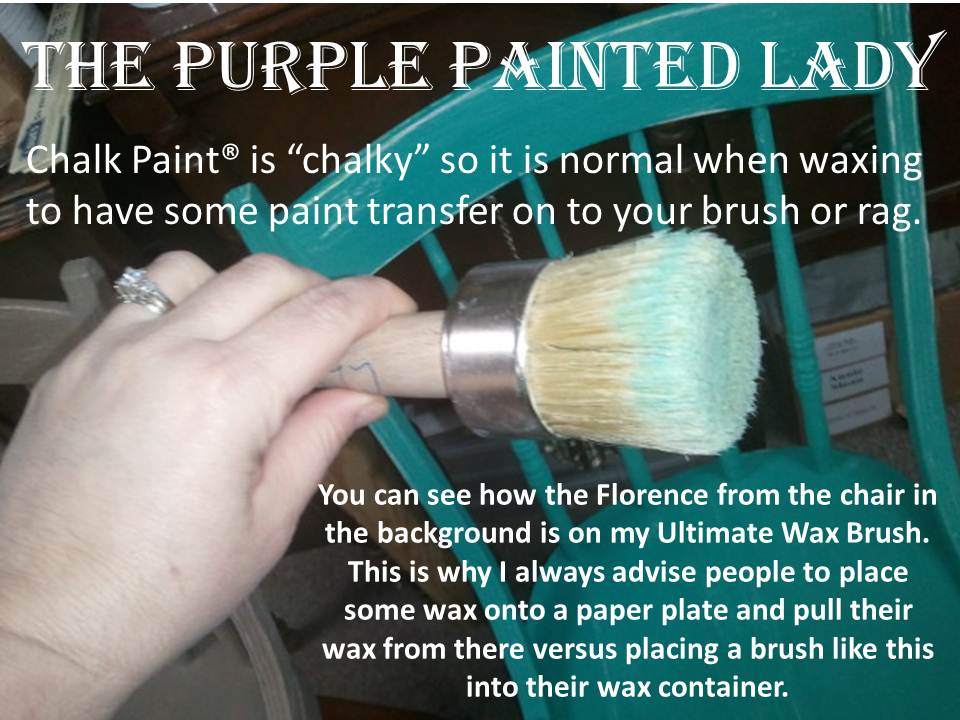 THE PURPLE PAINTED LADY

Chalk Paint® is “chalky” so it is normal when waxing to have some paint transfer on to your brush or rag.

You can see how the Florence from the chair in the background is on my Ultimate Wax Brush. This is why I always advise people to place some wax onto a paper plate and pull their wax from there versus placing a brush like this into their wax container.